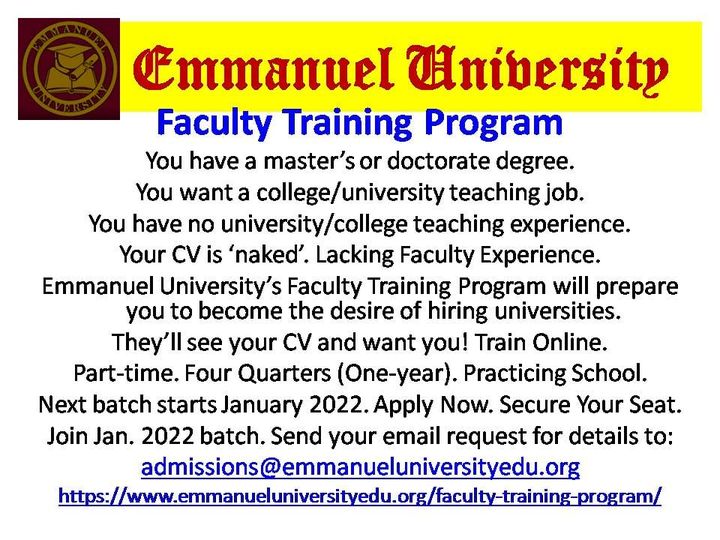 EMMANUEL UNIVERSITY

Emmanuel University

Faculty Training Program

You have a master's or doctorate degree.

You want a college/university teaching job.

You have no university/college teaching experience.

Your CV is 'naked'. Lacking Faculty Experience.

Emmanuel University's Faculty Training Program will prepare you to become the desire of hiring universities.

They'll see your CV and want you! Train Online.

Part-time. Four Quarters (One-year). Practicing School.

Next batch starts January 2022. Apply Now. Secure Your Seat.

Join Jan. 2022 batch. Send your email request for details to:

admissions@emmanueluniversityedu.org

https://www.emmanueluniversityedu.org/faculty-training-program/